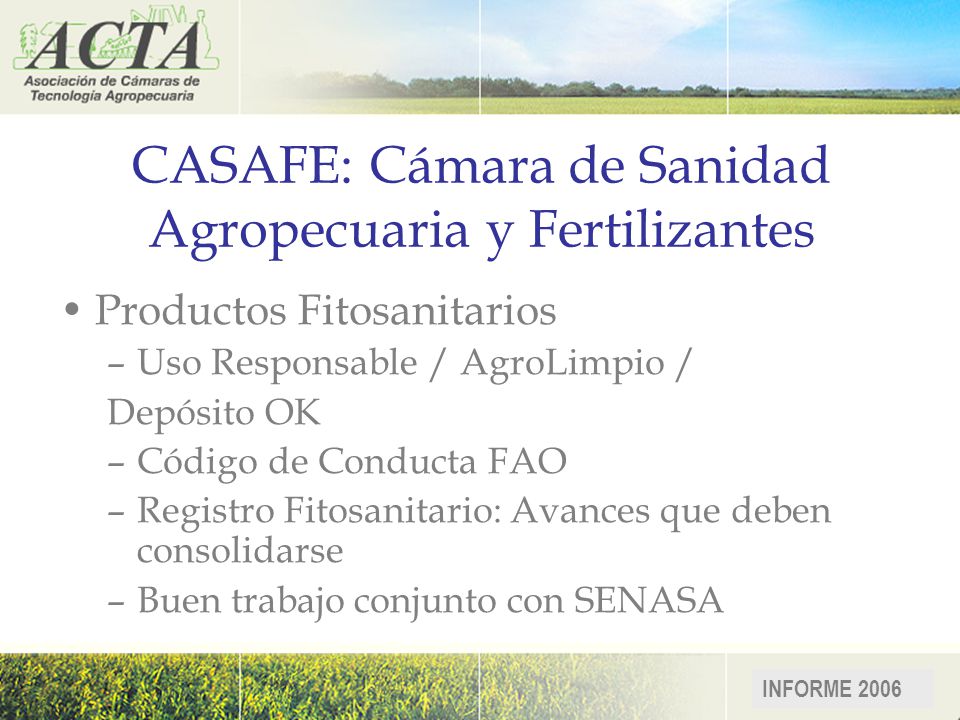 ACTA
Asociación de Cámaras de Tecnología Agropecuaria

CASAFE: Cámara de Sanidad Agropecuaria y Fertilizantes

• Productos Fitosanitarios
– Uso Responsable / AgroLimpio /
Depósito OK
– Código de Conducta FAO
– Registro Fitosanitario: Avances que deben consolidarse
– Buen trabajo conjunto con SENASA

INFORME 2006